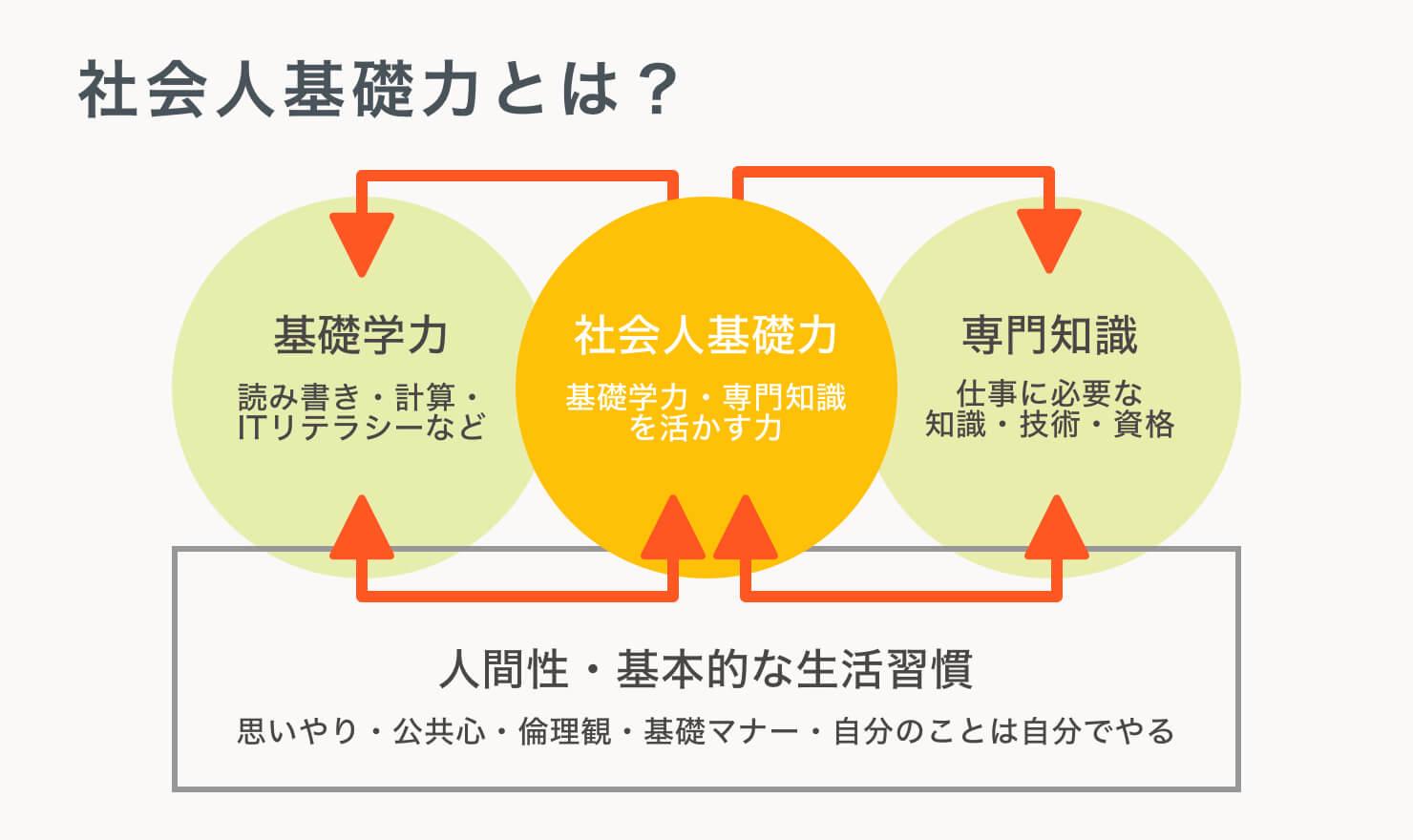 社会人基礎力とは？

基礎学力
読み書き・計算・ITリテラシーなど

社会人基礎力
基礎学力・専門知識を活かす力

専門知識
仕事に必要な知識・技術・資格

人間性・基本的な生活習慣
思いやり・公共心・倫理観・基礎マナー・自分のことは自分でやる